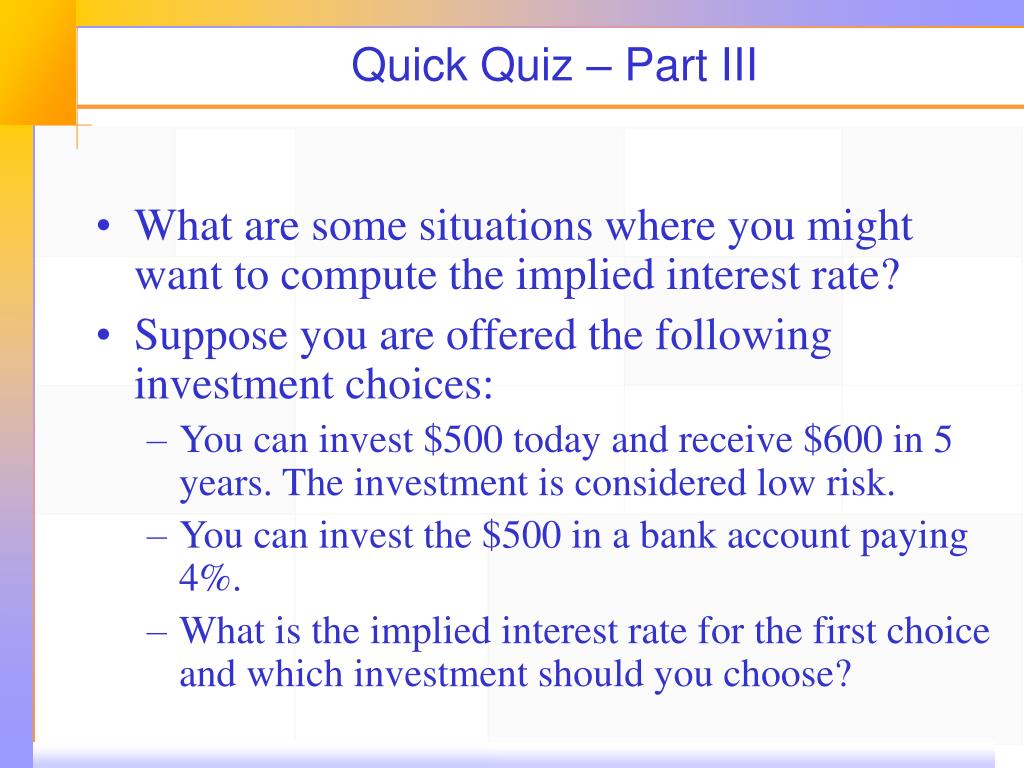 Quick Quiz – Part III

• What are some situations where you might want to compute the implied interest rate?
• Suppose you are offered the following investment choices:
– You can invest \$500 today and receive \$600 in 5 years. The investment is considered low risk.
– You can invest the \$500 in a bank account paying 4%.
– What is the implied interest rate for the first choice and which investment should you choose?